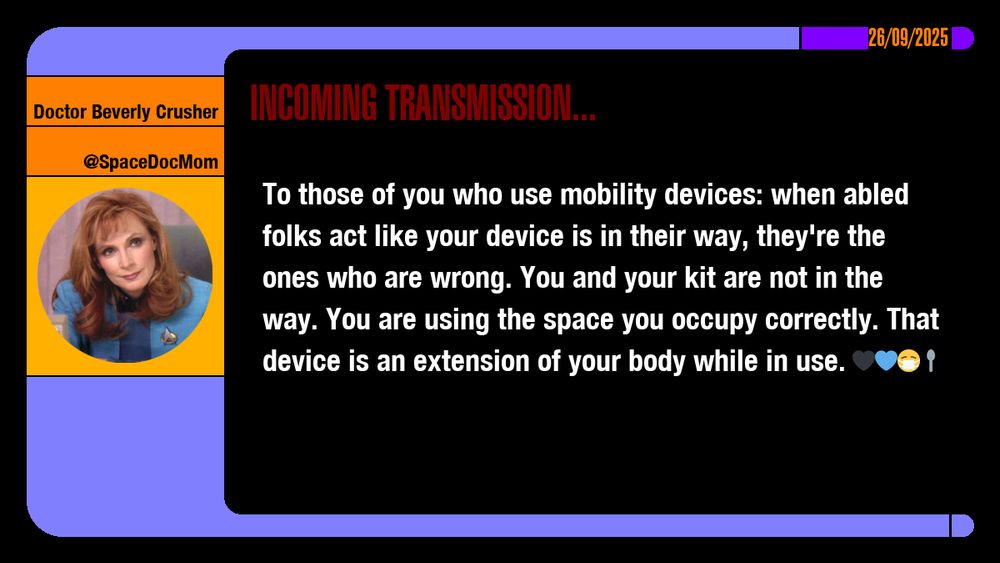 26/09/2025

Doctor Beverly Crusher

@SpaceDocMom

INCOMING TRANSMISSION...

To those of you who use mobility devices: when abled folks act like your device is in their way, they're the ones who are wrong. You and your kit are not in the way. You are using the space you occupy correctly. That device is an extension of your body while in use. 🖤💙😷🥄